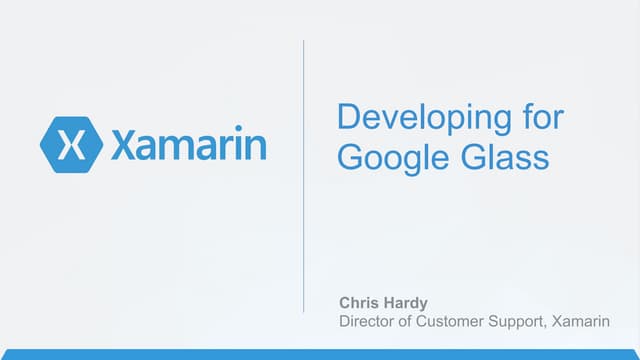 X Xamarin

Developing for Google Glass

Chris Hardy
Director of Customer Support, Xamarin